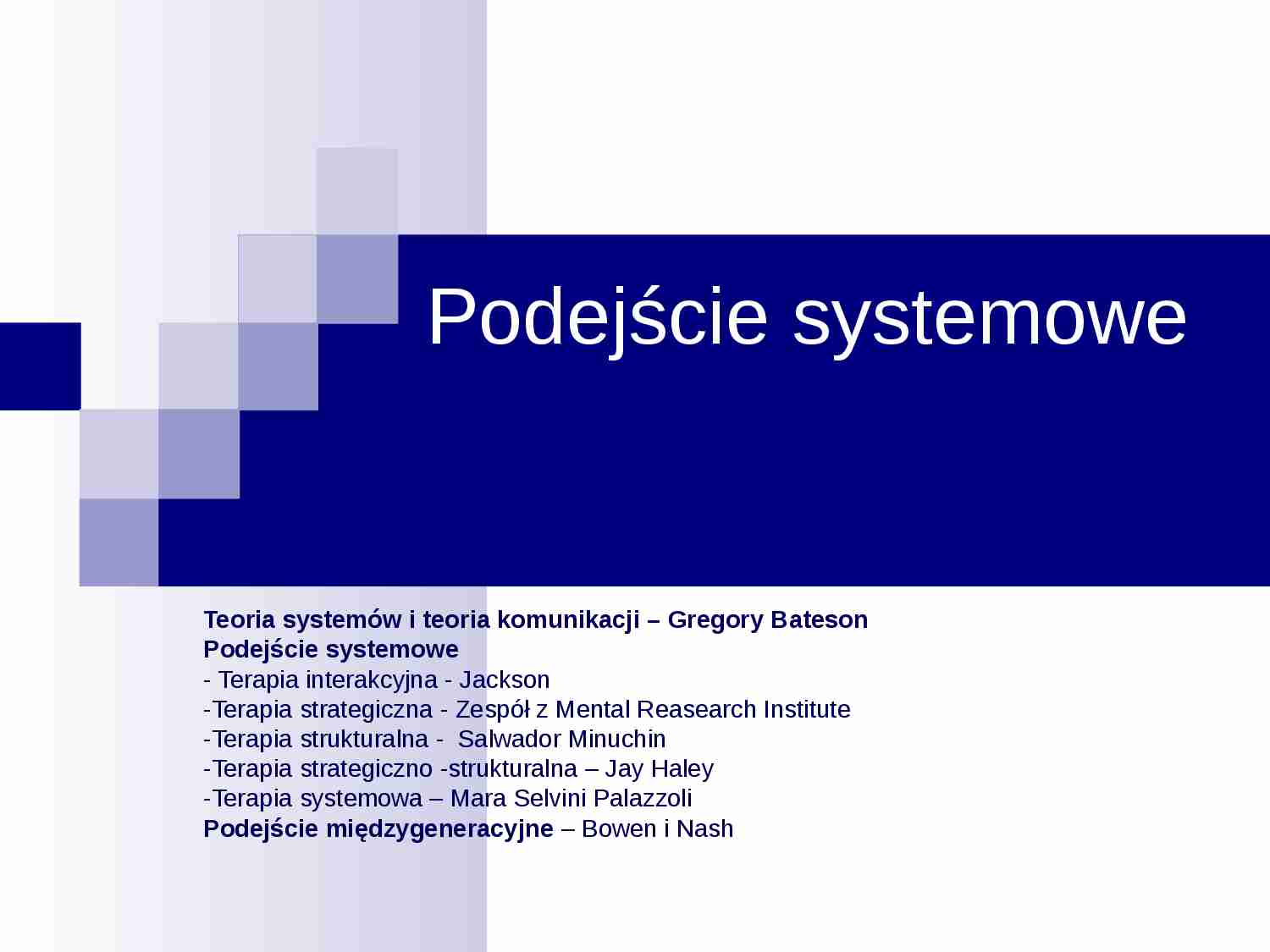 Podejście systemowe

Teoria systemów i teoria komunikacji – Gregory Bateson
Podejście systemowe
- Terapia interakcyjna - Jackson
-Terapia strategiczna - Zespół z Mental Reasearch Institute
-Terapia strukturalna - Salwador Minuchin
-Terapia strategiczno -strukturalna – Jay Haley
-Terapia systemowa – Mara Selvini Palazzoli
Podejście międzygeneracyjne – Bowen i Nash